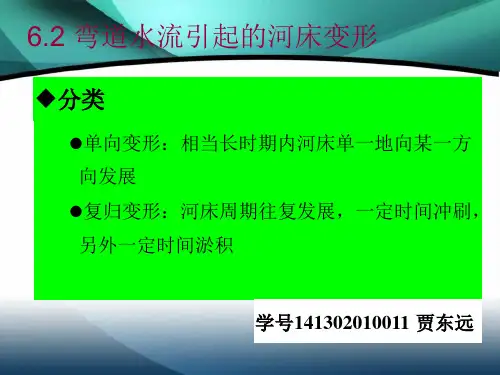 6.2 弯道水流引起的河床变形

◆分类

●单向变形：相当长时期内河床单一地向某一方向发展

●复归变形：河床周期往复发展，一定时间冲刷，另外一定时间淤积

学号141302010011 贾东远